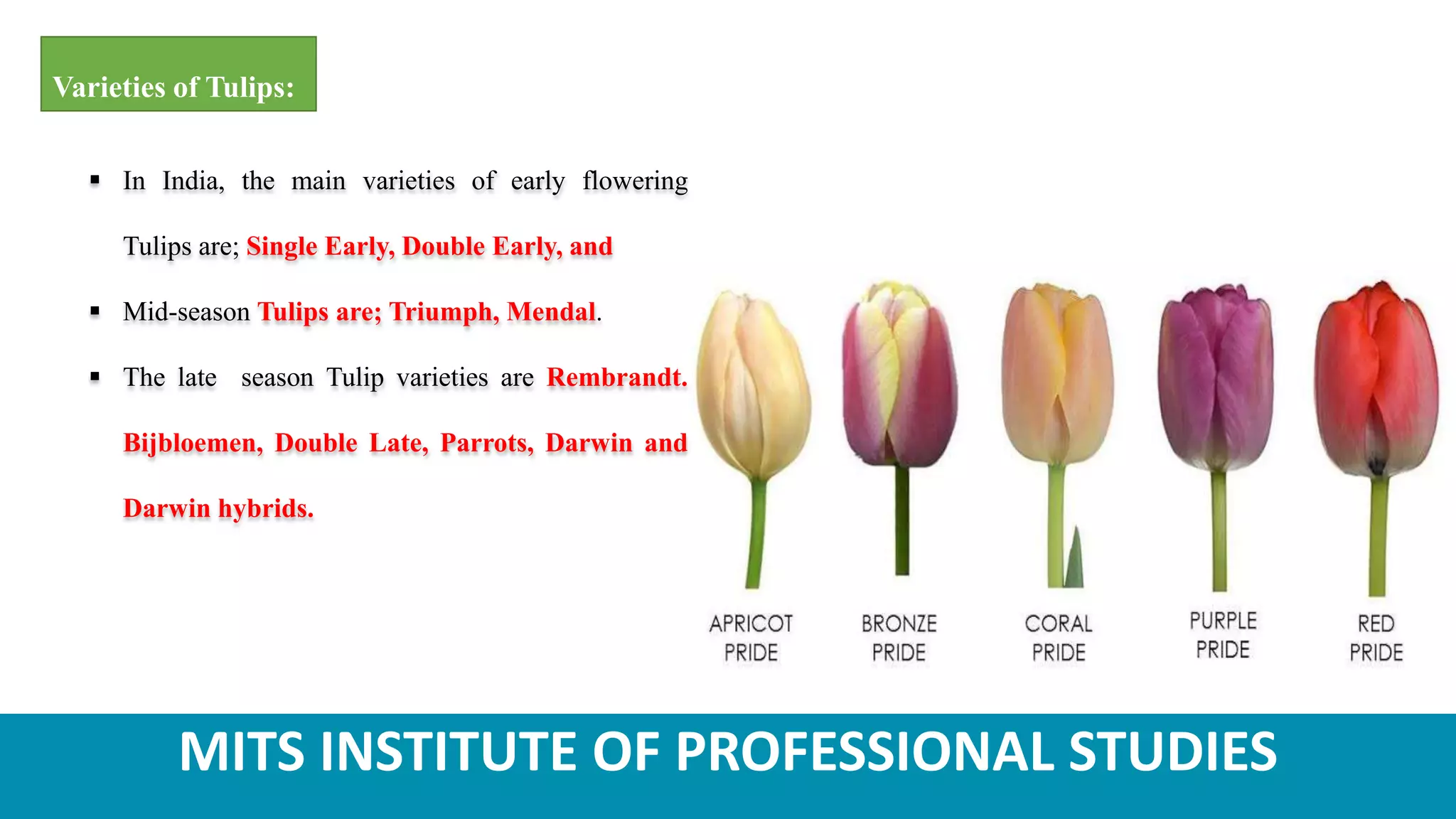 Varieties of Tulips:

▪ In India, the main varieties of early flowering Tulips are; Single Early, Double Early, and

▪ Mid-season Tulips are; Triumph, Mendal.

▪ The late season Tulip varieties are Rembrandt. Bijbloemen, Double Late, Parrots, Darwin and Darwin hybrids.

APRICOT PRIDE

BRONZE PRIDE

CORAL PRIDE

PURPLE PRIDE

RED PRIDE

MITS INSTITUTE OF PROFESSIONAL STUDIES